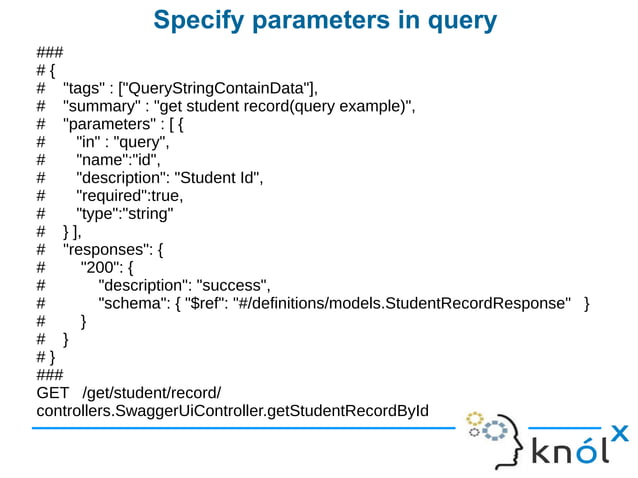 Specify parameters in query

###
# {
#   "tags" : ["QueryStringContainData"],
#   "summary" : "get student record(query example)",
#   "parameters" : [ {
#     "in" : "query",
#     "name":"id",
#     "description": "Student Id",
#     "required":true,
#     "type":"string"
#   } ],
#   "responses": {
#     "200": {
#       "description": "success",
#       "schema": { "$ref": "#/definitions/models.StudentRecordResponse" }
#     }
#   }
# }
###
GET /get/student/record/
controllers.SwaggerUiController.getStudentRecordById

knólx